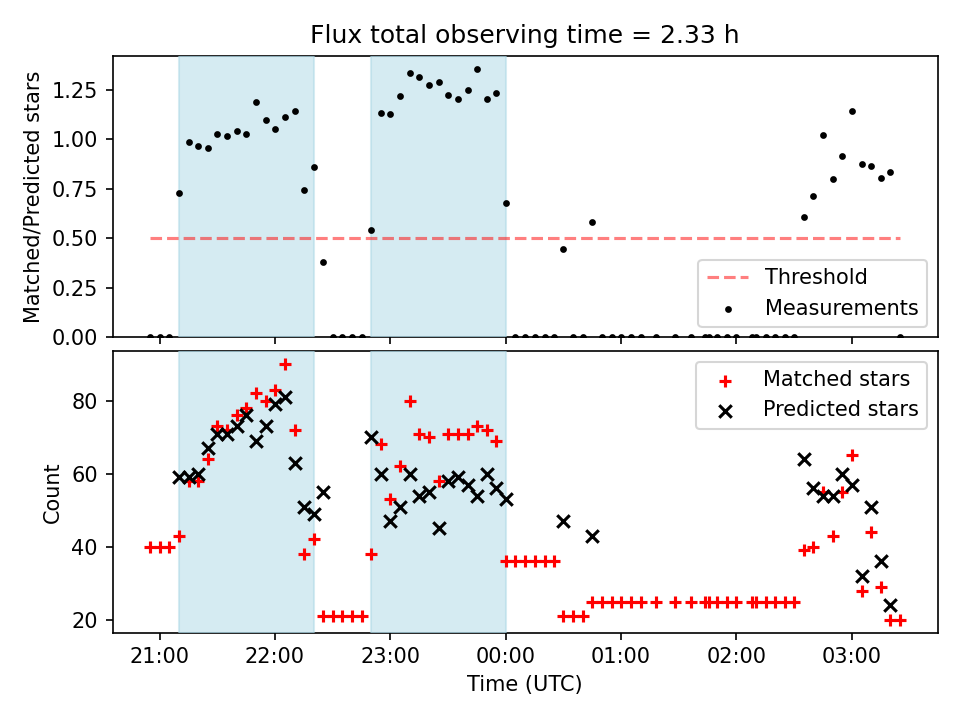 Flux total observing time = 2.33 h

Matched/Predicted stars

1.25
1.00
0.75
0.50
0.25
0.00

Threshold
Measurements

Count

80
60
40
20

Matched stars
Predicted stars

21:00
22:00
23:00
00:00
01:00
02:00
03:00

Time (UTC)